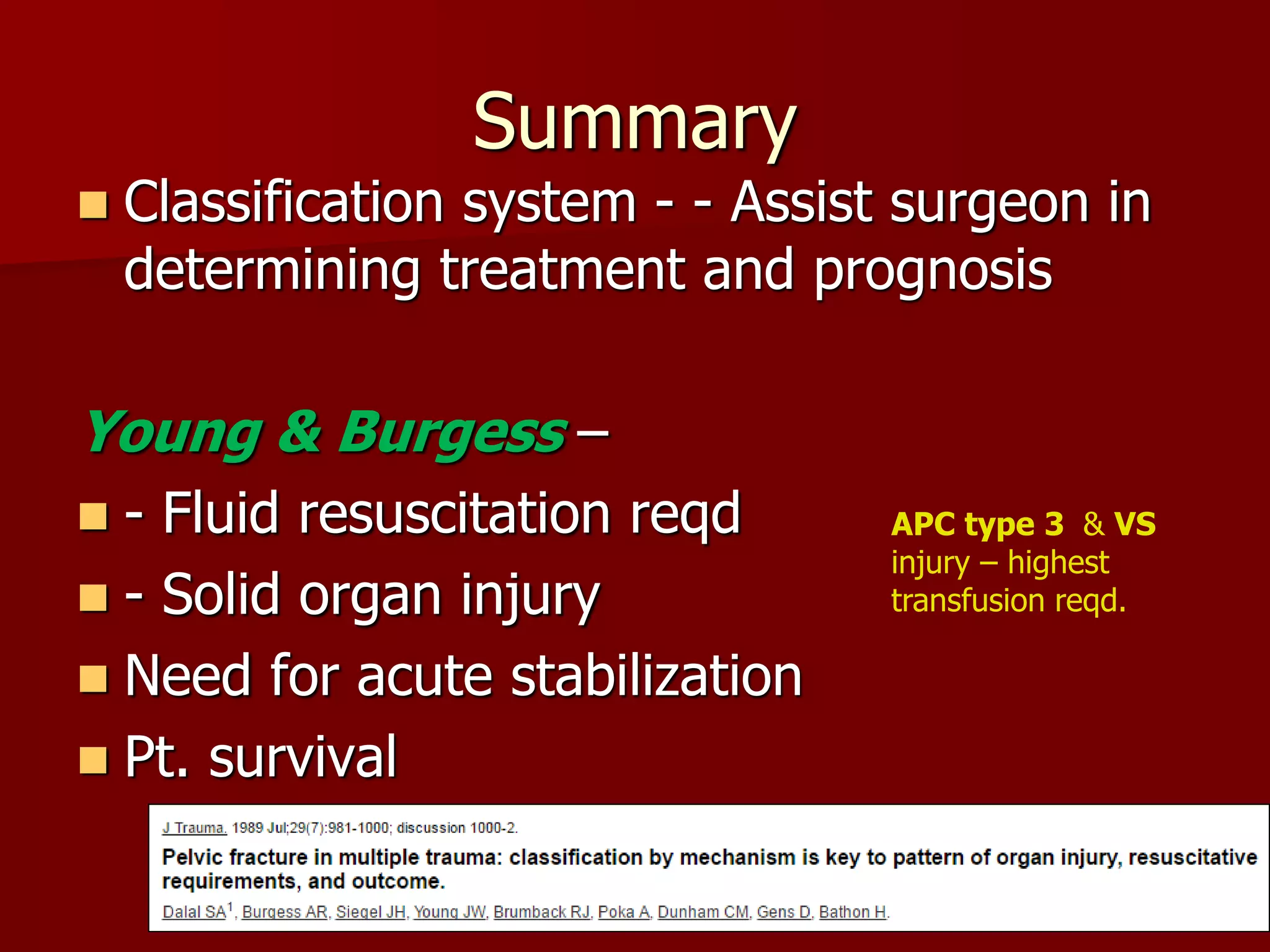 Summary

Classification system - - Assist surgeon in determining treatment and prognosis

Young & Burgess –

- Fluid resuscitation reqd

- Solid organ injury

Need for acute stabilization

Pt. survival

APC type 3 & VS injury – highest transfusion reqd.

J Trauma. 1989 Jul;29(7):981-1000; discussion 1000-2.

Pelvic fracture in multiple trauma: classification by mechanism is key to pattern of organ injury, resuscitative requirements, and outcome.

Dalal SA$^1$, Burgess AR, Siegel JH, Young JW, Brumback RJ, Poka A, Dunham CM, Gens D, Bathon H.